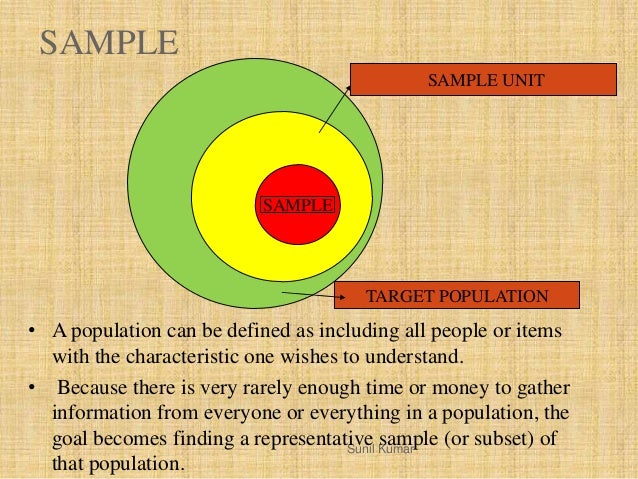 SAMPLE

SAMPLE UNIT

SAMPLE

TARGET POPULATION

• A population can be defined as including all people or items with the characteristic one wishes to understand.

• Because there is very rarely enough time or money to gather information from everyone or everything in a population, the goal becomes finding a representative sample (or subset) of that population.

Sunil Kumar